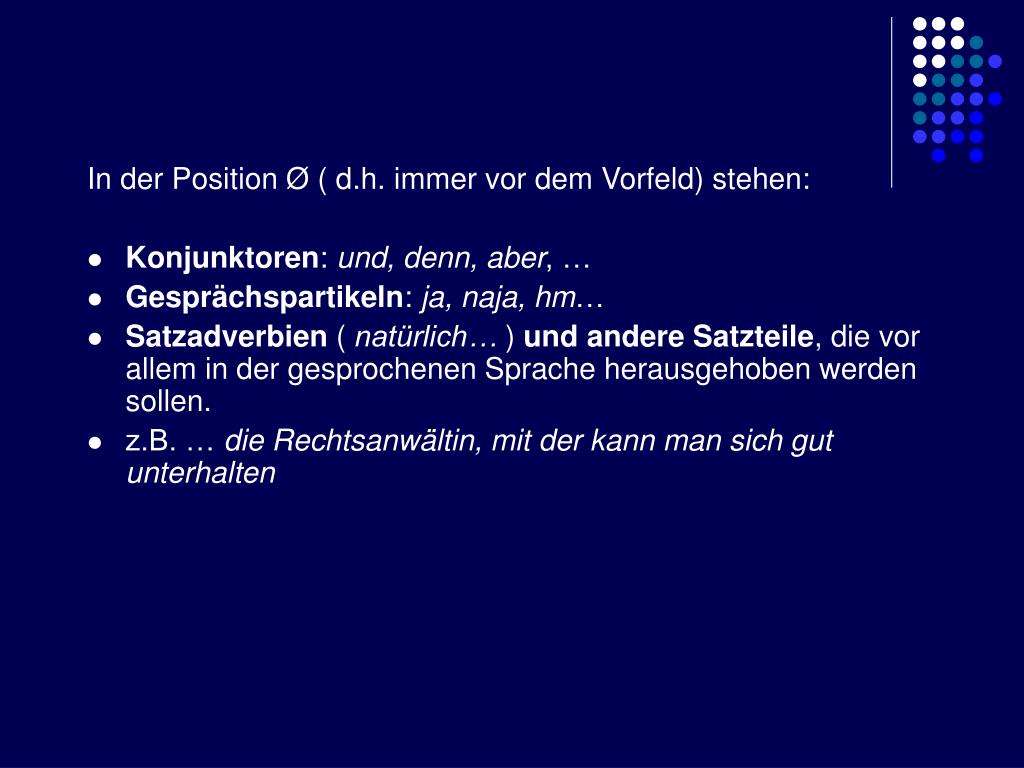 In der Position Ø ( d.h. immer vor dem Vorfeld) stehen:

- Konjunktoren: und, denn, aber, …
- Gesprächspartikeln: ja, naja, hm…
- Satzadverbien ( natürlich… ) und andere Satzteile, die vor allem in der gesprochenen Sprache herausgehoben werden sollen.
- z.B. … die Rechtsanwältin, mit der kann man sich gut unterhalten